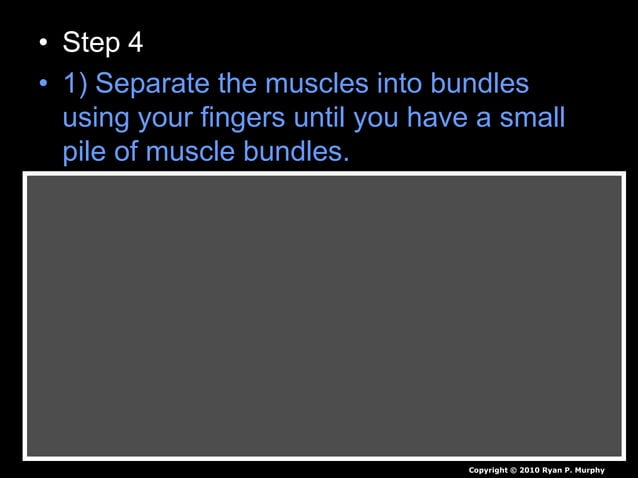 • Step 4

• 1) Separate the muscles into bundles using your fingers until you have a small pile of muscle bundles.

Copyright © 2010 Ryan P. Murphy